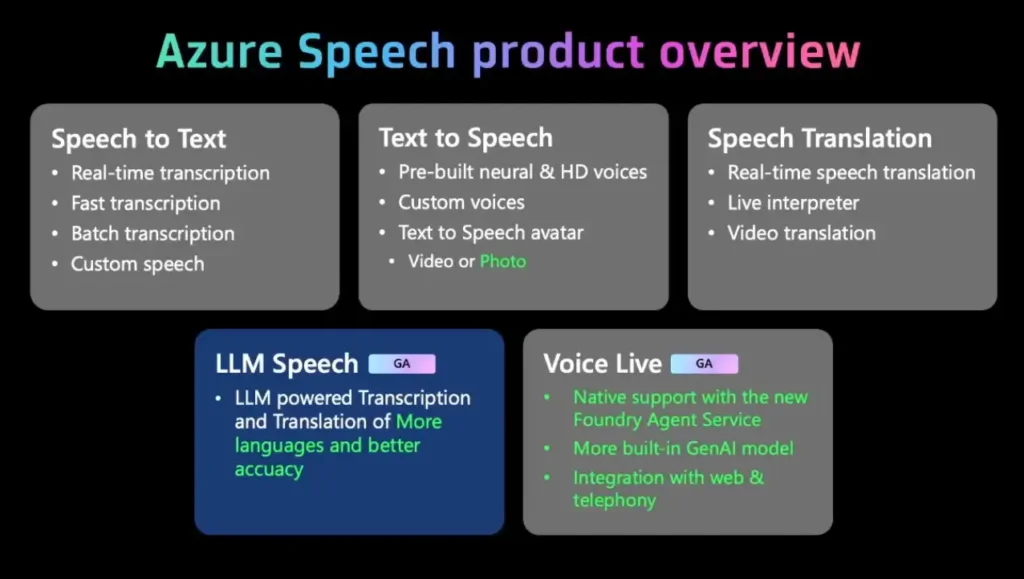 Azure Speech product overview

Speech to Text
• Real-time transcription
• Fast transcription
• Batch transcription
• Custom speech

Text to Speech
• Pre-built neural & HD voices
• Custom voices
• Text to Speech avatar
• Video or Photo

Speech Translation
• Real-time speech translation
• Live interpreter
• Video translation

LLM Speech GA
• LLM powered Transcription and Translation of More languages and better accuacy

Voice Live GA
• Native support with the new Foundry Agent Service
• More built-in GenAI model
• Integration with web & telephony